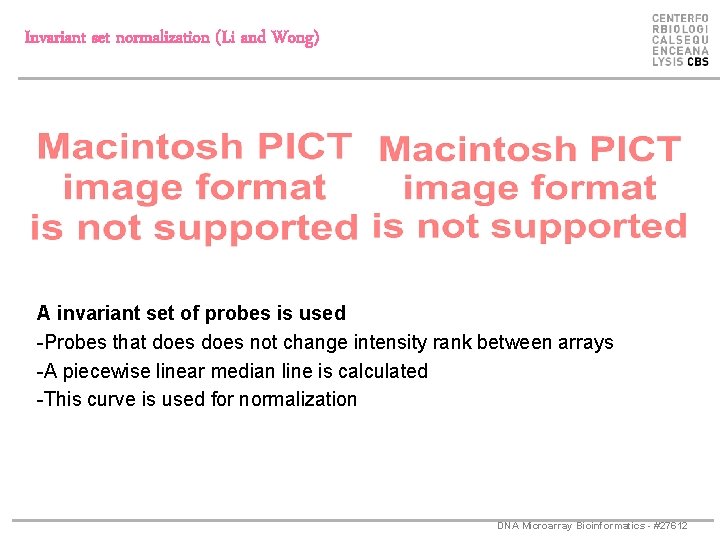 Invariant set normalization (Li and Wong)

CENTERFO
RBIOLOGI
CALSEQU
ENCEANA
LYSIS CBS

Macintosh PICT image format is not supported

Macintosh PICT image format is not supported

A invariant set of probes is used
-Probes that does does not change intensity rank between arrays
-A piecewise linear median line is calculated
-This curve is used for normalization

DNA Microarray Bioinformatics - #27612